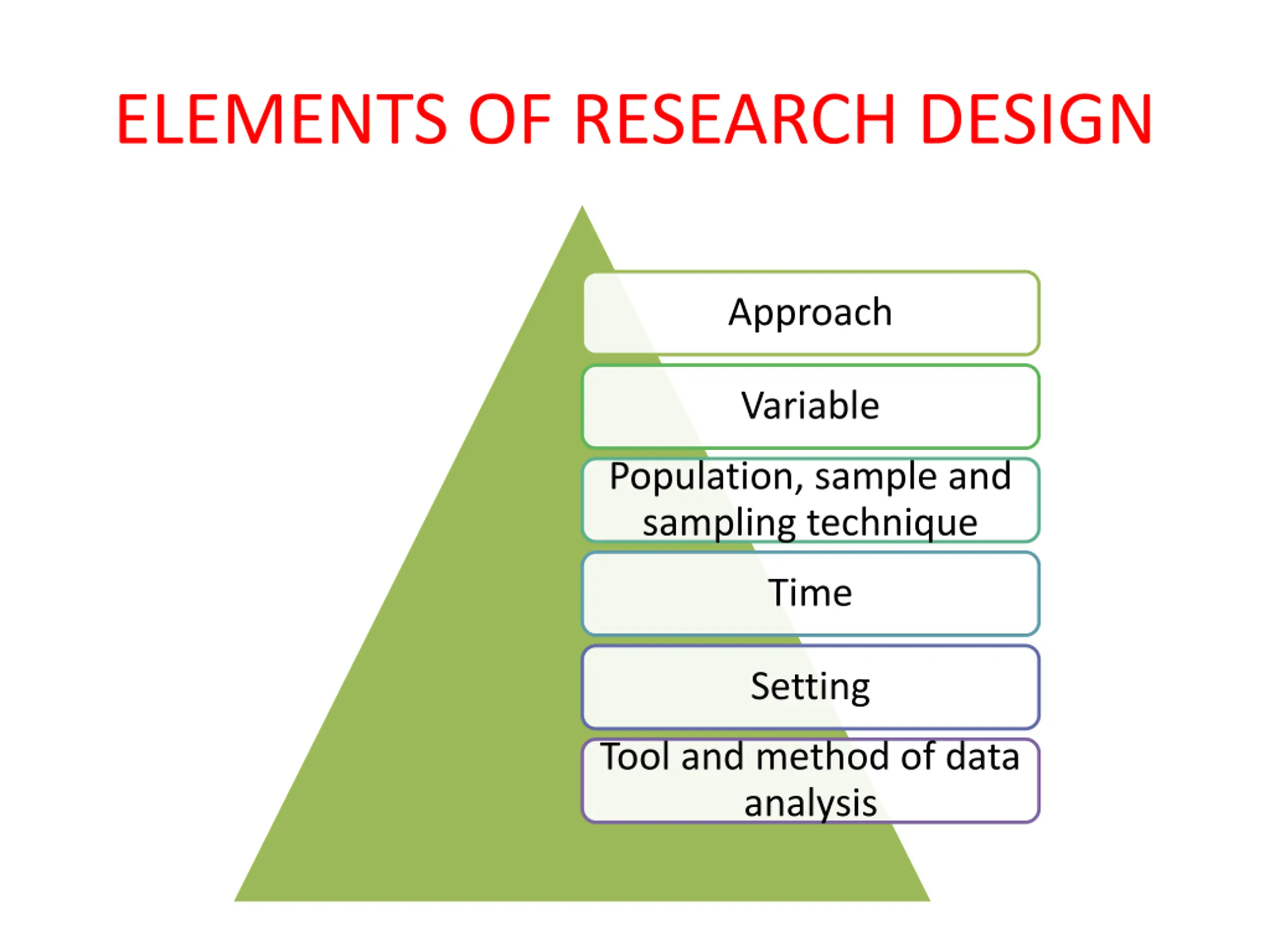 ELEMENTS OF RESEARCH DESIGN

Approach

Variable

Population, sample and sampling technique

Time

Setting

Tool and method of data analysis